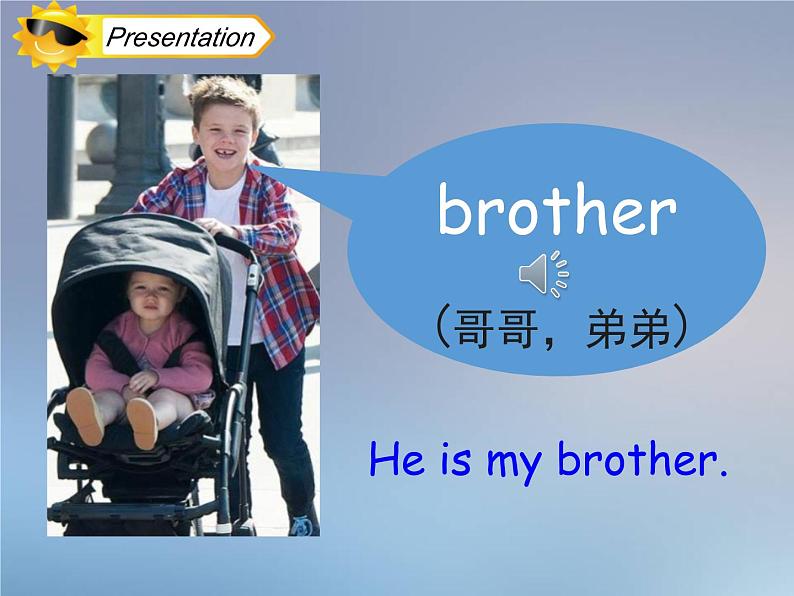 Presentation

brother

（哥哥，弟弟）

He is my brother.